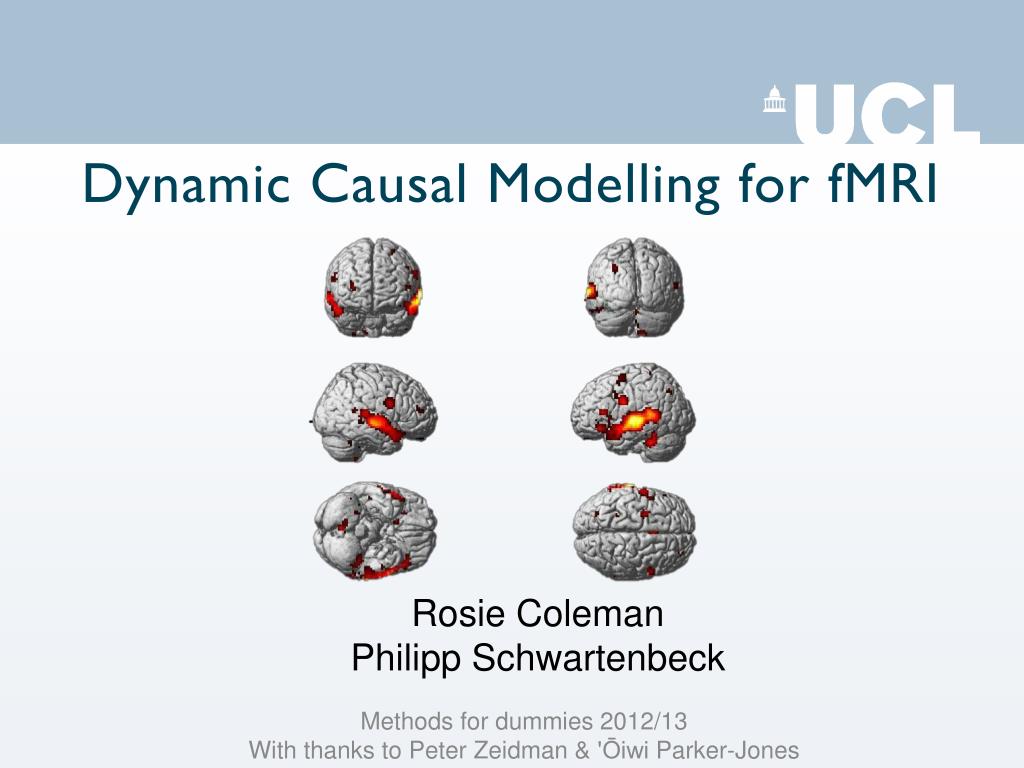 UCL

Dynamic Causal Modelling for fMRI

Rosie Coleman
Philipp Schwartenbeck

Methods for dummies 2012/13
With thanks to Peter Zeidman & 'Ōiwi Parker-Jones